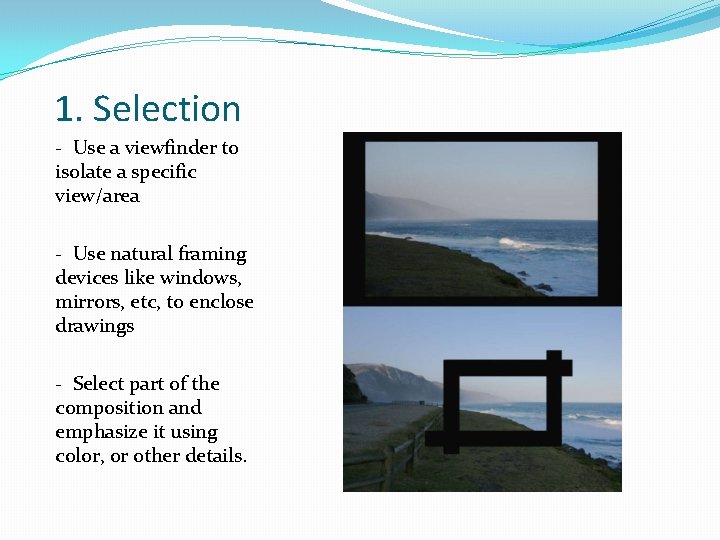 1. Selection

- Use a viewfinder to isolate a specific view/area

- Use natural framing devices like windows, mirrors, etc, to enclose drawings

- Select part of the composition and emphasize it using color, or other details.